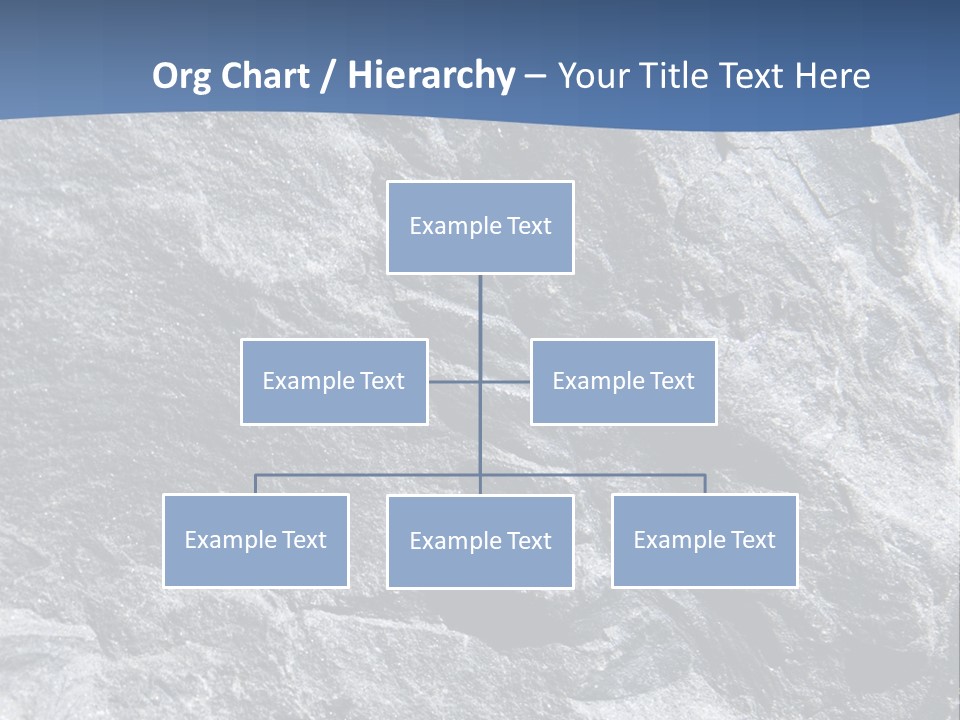 Org Chart / Hierarchy – Your Title Text Here

Example Text

Example Text

Example Text

Example Text

Example Text

Example Text